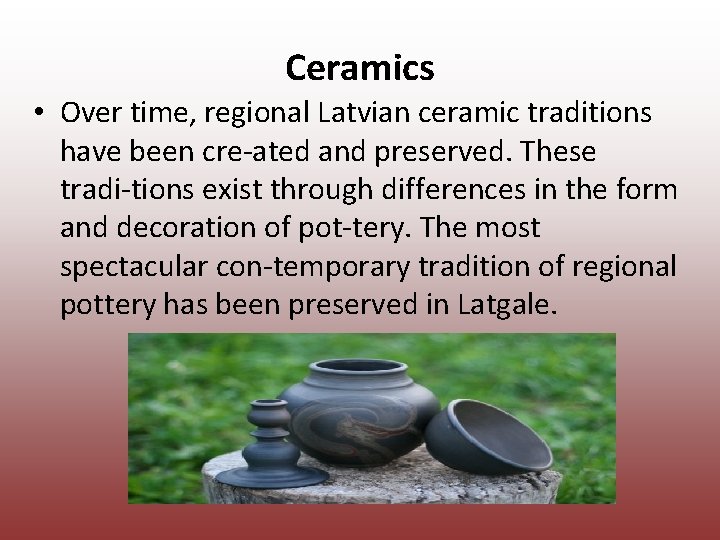 Ceramics

• Over time, regional Latvian ceramic traditions have been cre-ated and preserved. These tradi-tions exist through differences in the form and decoration of pot-tery. The most spectacular con-temporary tradition of regional pottery has been preserved in Latgale.